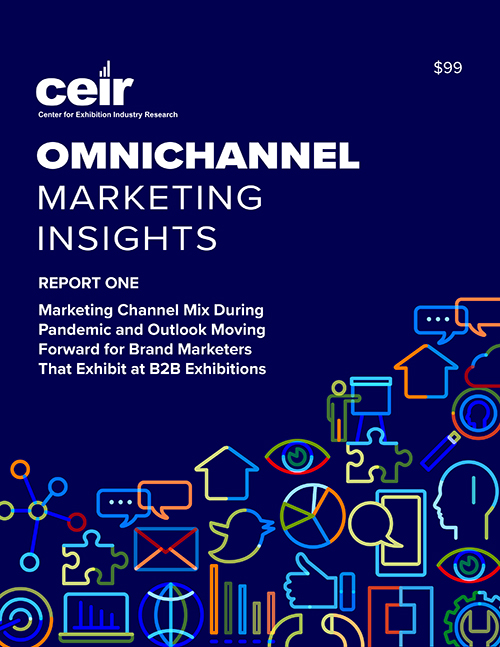 $99

ceir
Center for Exhibition Industry Research

OMNICHANNEL
MARKETING
INSIGHTS

REPORT ONE

Marketing Channel Mix During Pandemic and Outlook Moving Forward for Brand Marketers That Exhibit at B2B Exhibitions